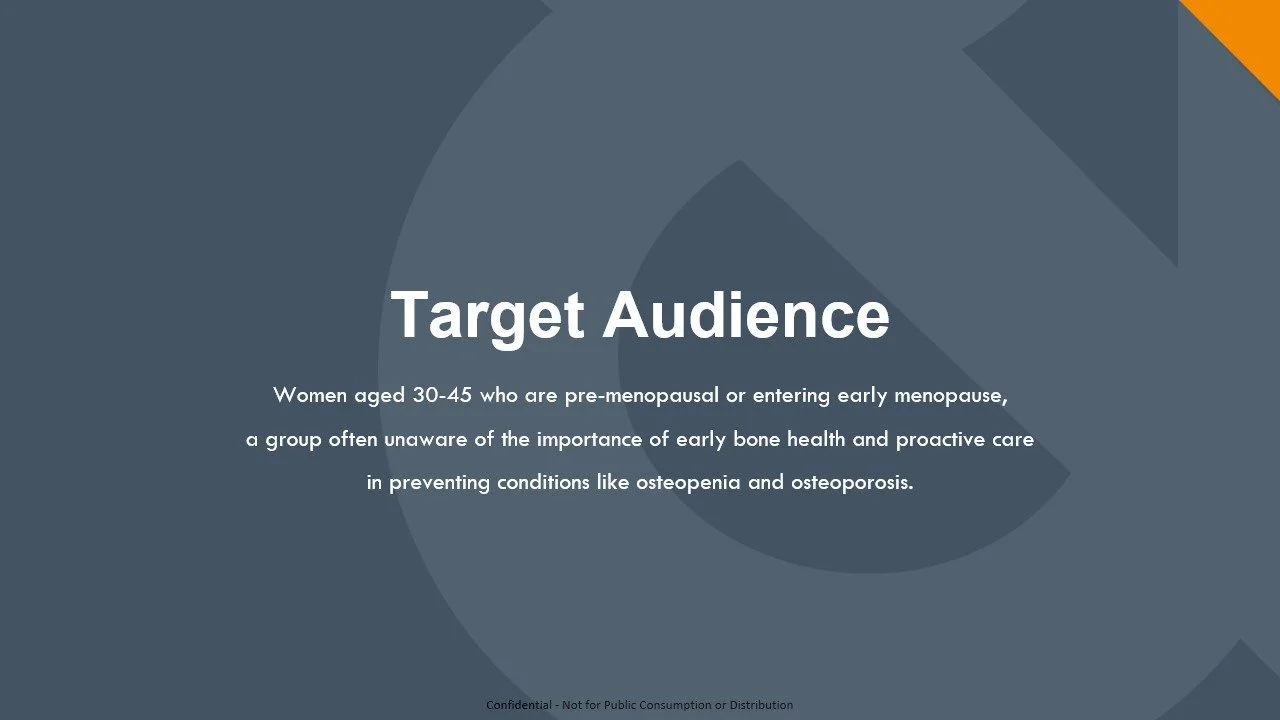 Target Audience

Women aged 30-45 who are pre-menopausal or entering early menopause, a group often unaware of the importance of early bone health and proactive care in preventing conditions like osteopenia and osteoporosis.

Confidential - Not for Public Consumption or Distribution